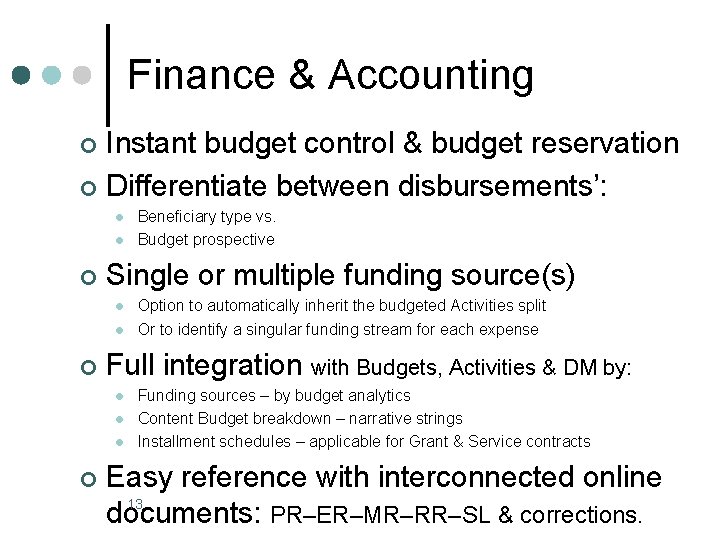 Finance & Accounting

Instant budget control & budget reservation

Differentiate between disbursements':

Beneficiary type vs.

Budget prospective

Single or multiple funding source(s)

Option to automatically inherit the budgeted Activities split

Or to identify a singular funding stream for each expense

Full integration with Budgets, Activities & DM by:

Funding sources – by budget analytics

Content Budget breakdown – narrative strings

Installment schedules – applicable for Grant & Service contracts

Easy reference with interconnected online documents: PR–ER–MR–RR–SL & corrections.

13